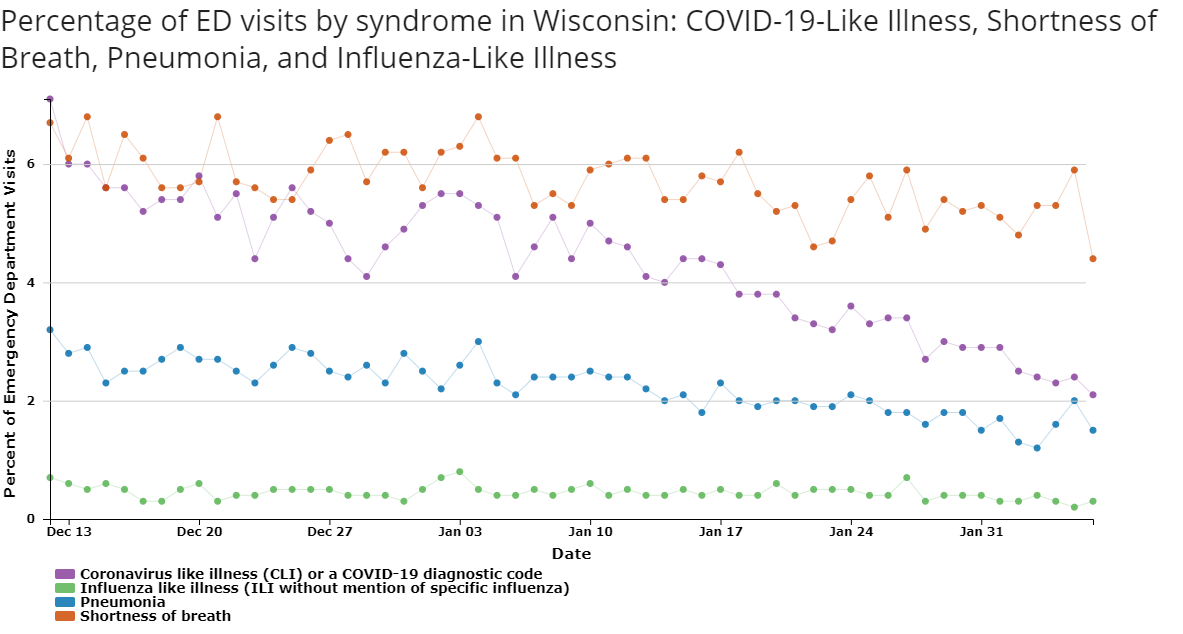 Percentage of ED visits by syndrome in Wisconsin: COVID-19-Like Illness, Shortness of Breath, Pneumonia, and Influenza-Like Illness

Percent of Emergency Department Visits

6
4
2
0

Dec 13
Dec 20
Dec 27
Jan 03
Jan 10
Jan 17
Jan 24
Jan 31

Date

Coronavirus like illness (CLI) or a COVID-19 diagnostic code
Influenza like illness (ILI without mention of specific influenza)
Pneumonia
Shortness of breath